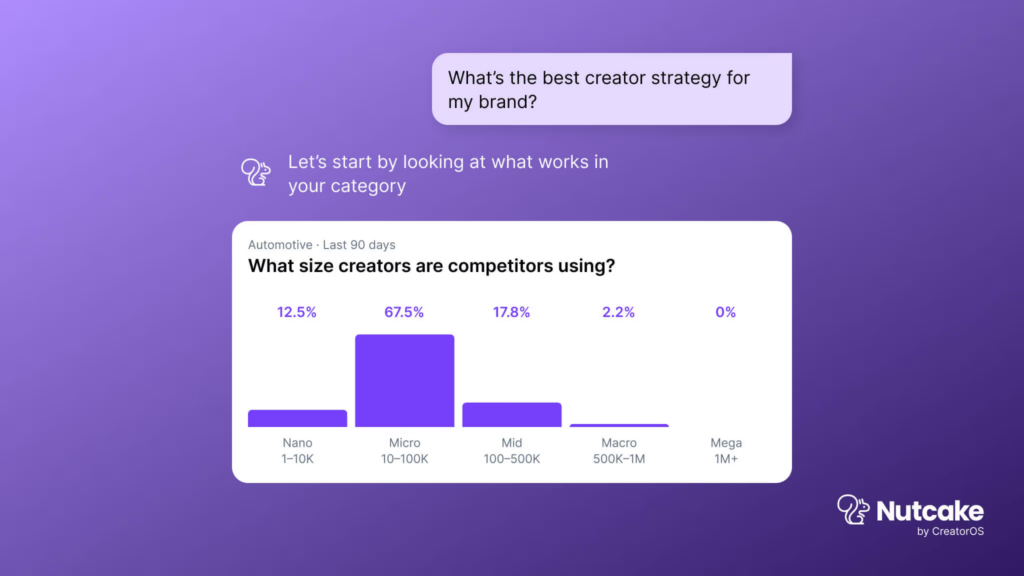 What's the best creator strategy for my brand?

Let's start by looking at what works in your category

Automotive · Last 90 days
What size creators are competitors using?

12.5%
67.5%
17.8%
2.2%
0%

Nano
1–10K
Micro
10–100K
Mid
100–500K
Macro
500K–1M
Mega
1M+

Nutcake
by CreatorOS